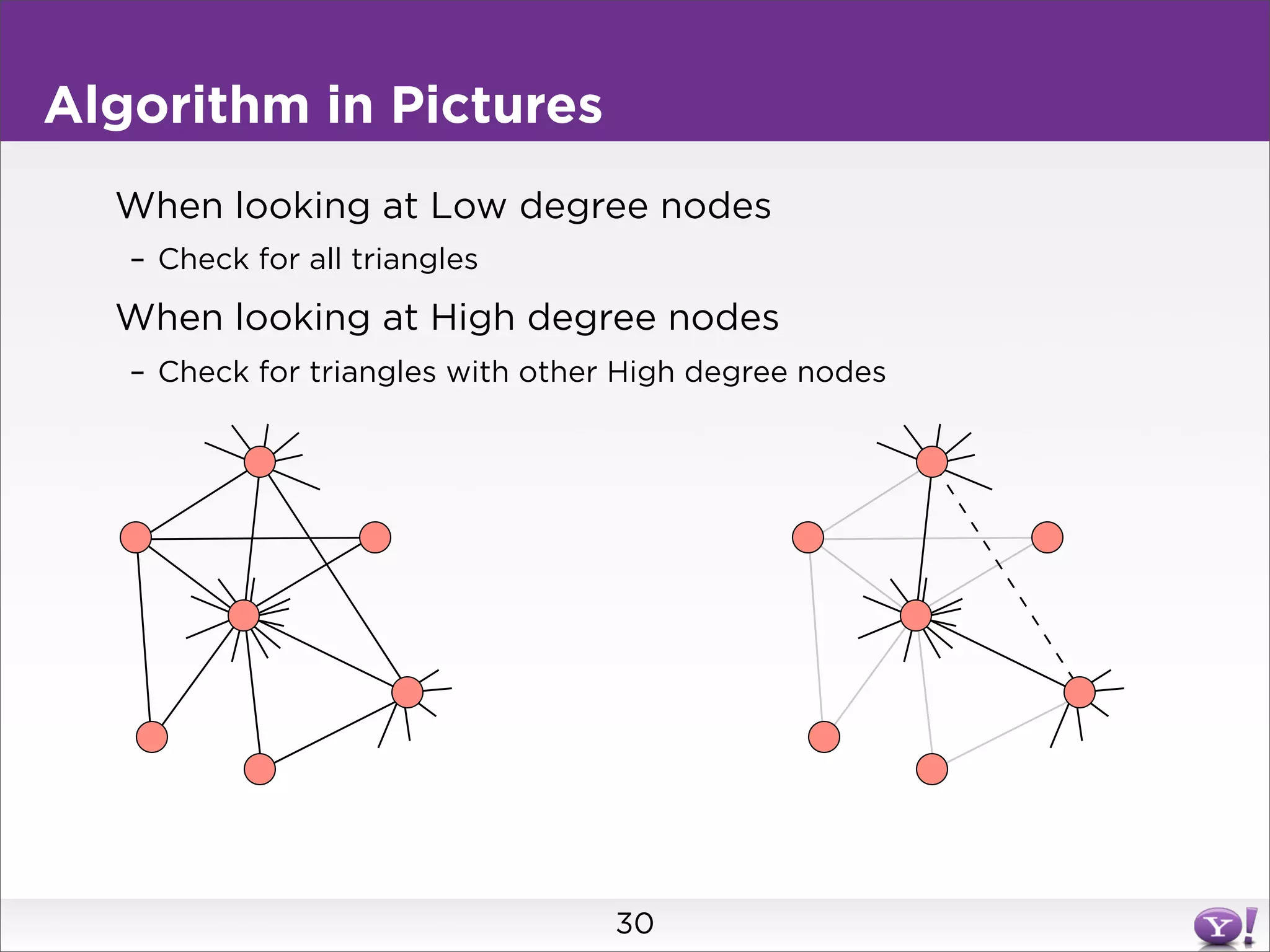 Algorithm in Pictures

When looking at Low degree nodes

– Check for all triangles

When looking at High degree nodes

– Check for triangles with other High degree nodes

30

Y!